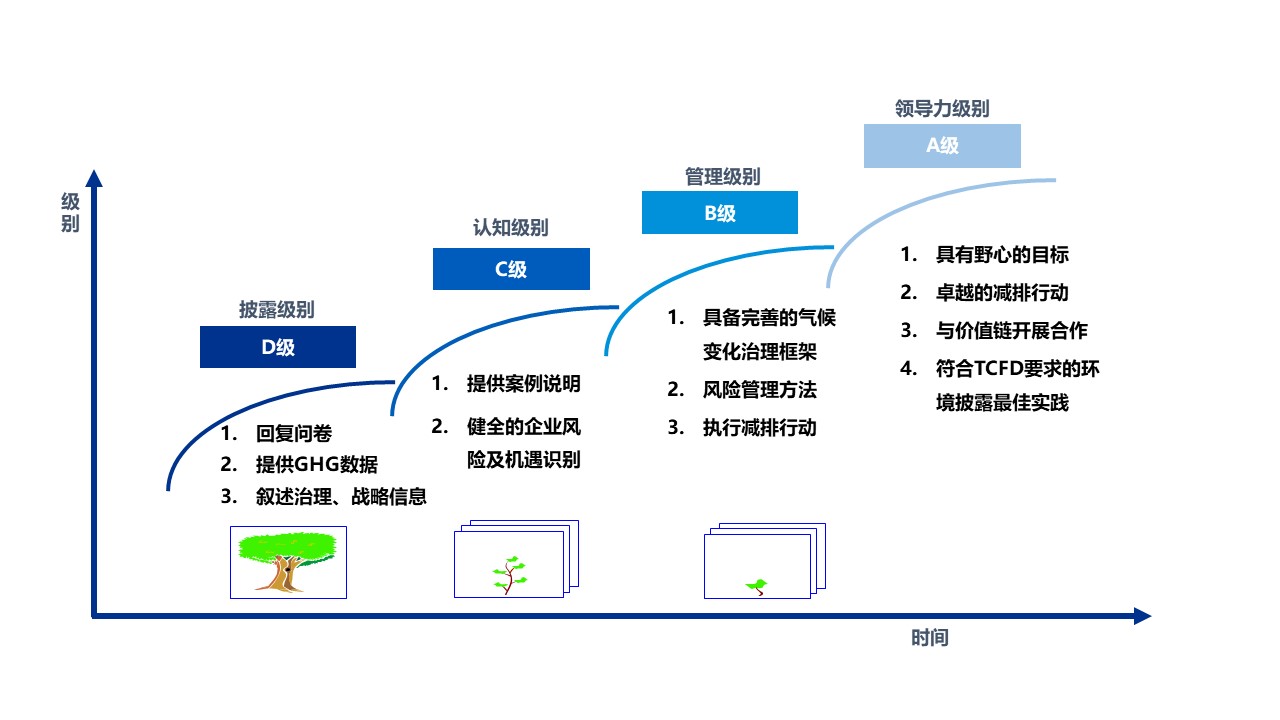 级别

披露级别

D级

1. 回复问卷
2. 提供GHG数据
3. 叙述治理、战略信息

认知级别

C级

1. 提供案例说明
2. 健全的企业风险及机遇识别

管理级别

B级

1. 具备完善的气候变化治理框架
2. 风险管理方法
3. 执行减排行动

领导力级别

A级

1. 具有野心的目标
2. 卓越的减排行动
3. 与价值链开展合作
4. 符合TCFD要求的环境披露最佳实践

时间